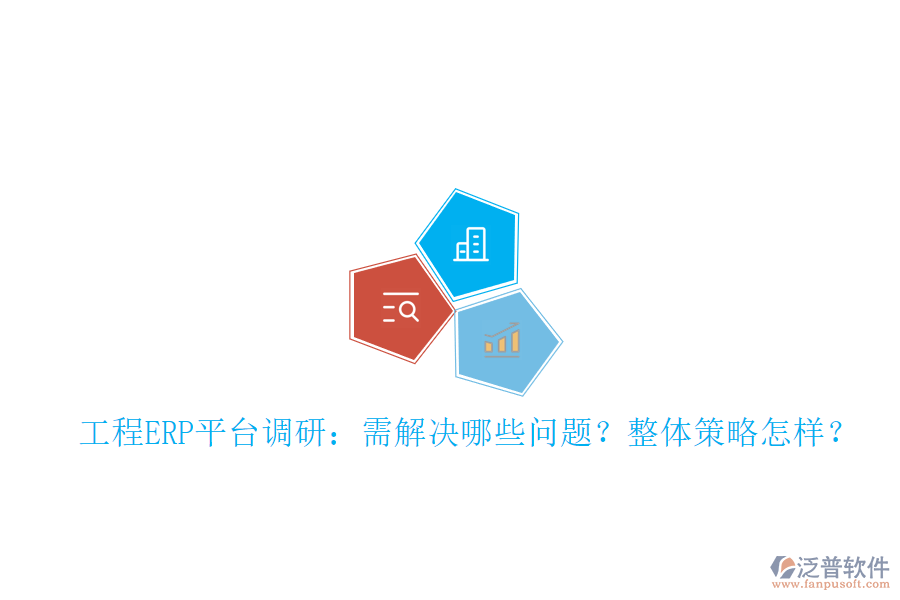 工程ERP平台调研：需解决哪些问题？整体策略怎样？

泛普软件
www.fanpusoft.com